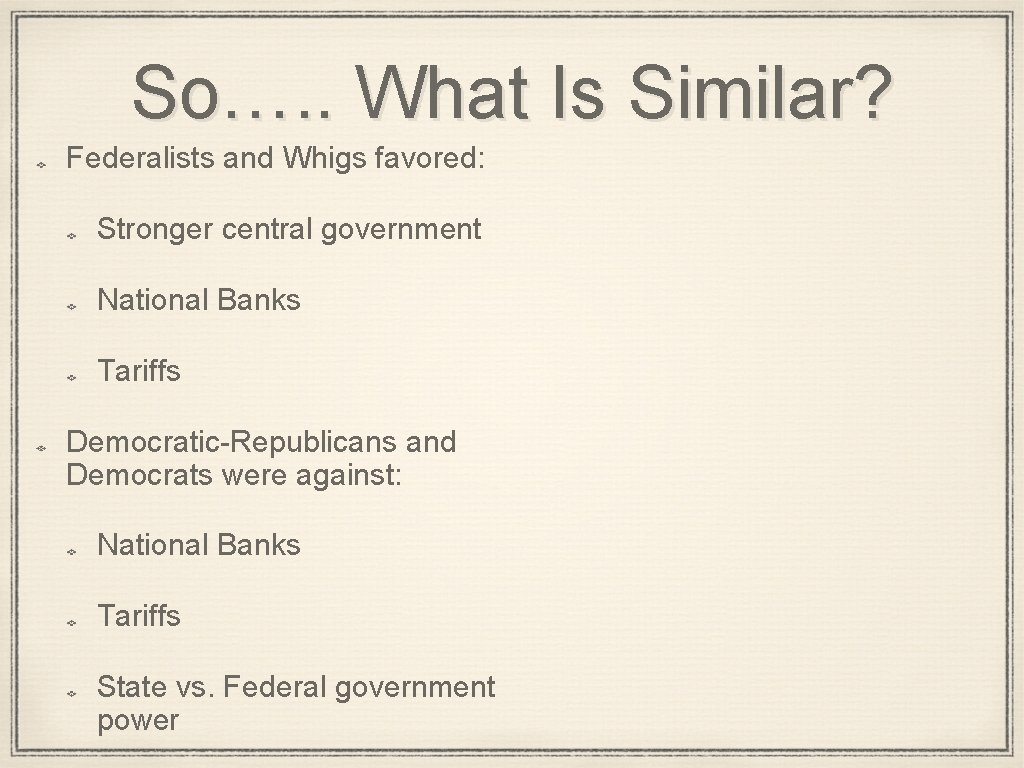 So….. What Is Similar?

Federalists and Whigs favored:

Stronger central government

National Banks

Tariffs

Democratic-Republicans and Democrats were against:

National Banks

Tariffs

State vs. Federal government power